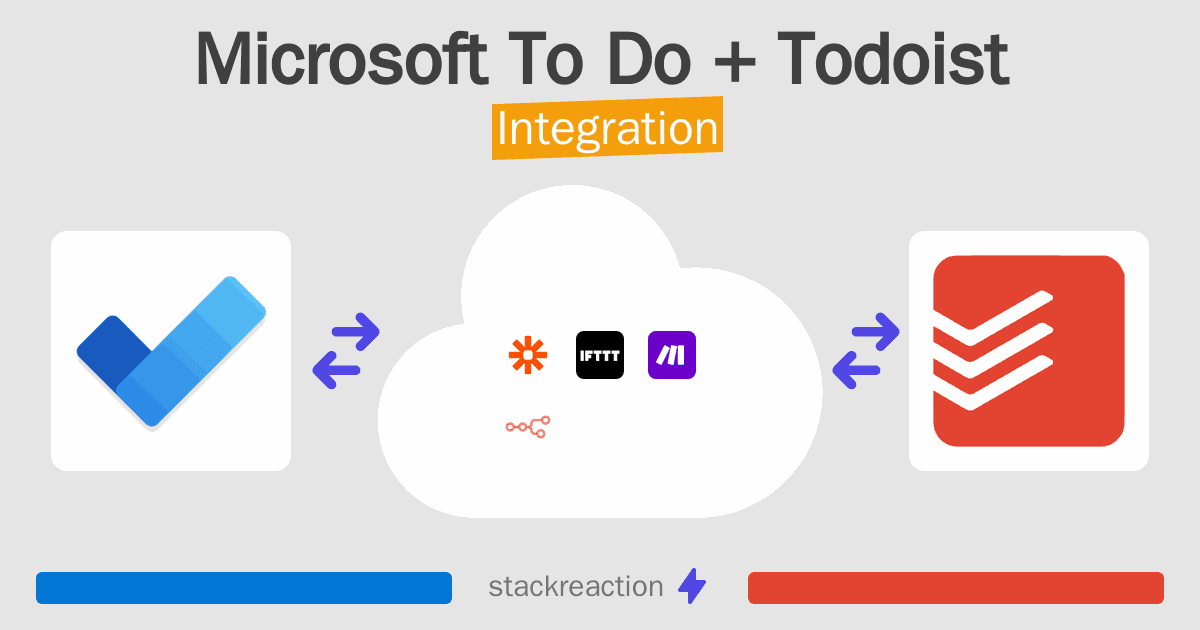 Microsoft To Do + Todoist
Integration

IFTTT

stackreaction